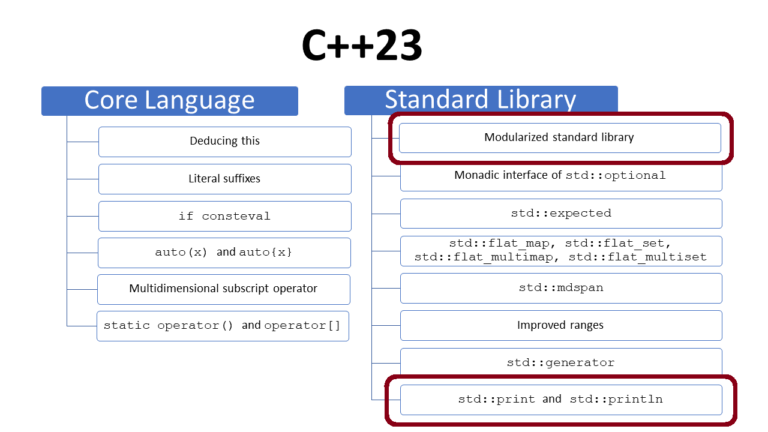 C++23

Core Language

Deducing this

Literal suffixes

if consteval

auto(x) and auto{x}

Multidimensional subscript operator

static operator() and operator[]

Standard Library

Modularized standard library

Monadic interface of std::optional

std::expected

std::flat_map, std::flat_set, std::flat_multimap, std::flat_multiset

std::mdspan

Improved ranges

std::generator

std::print and std::println